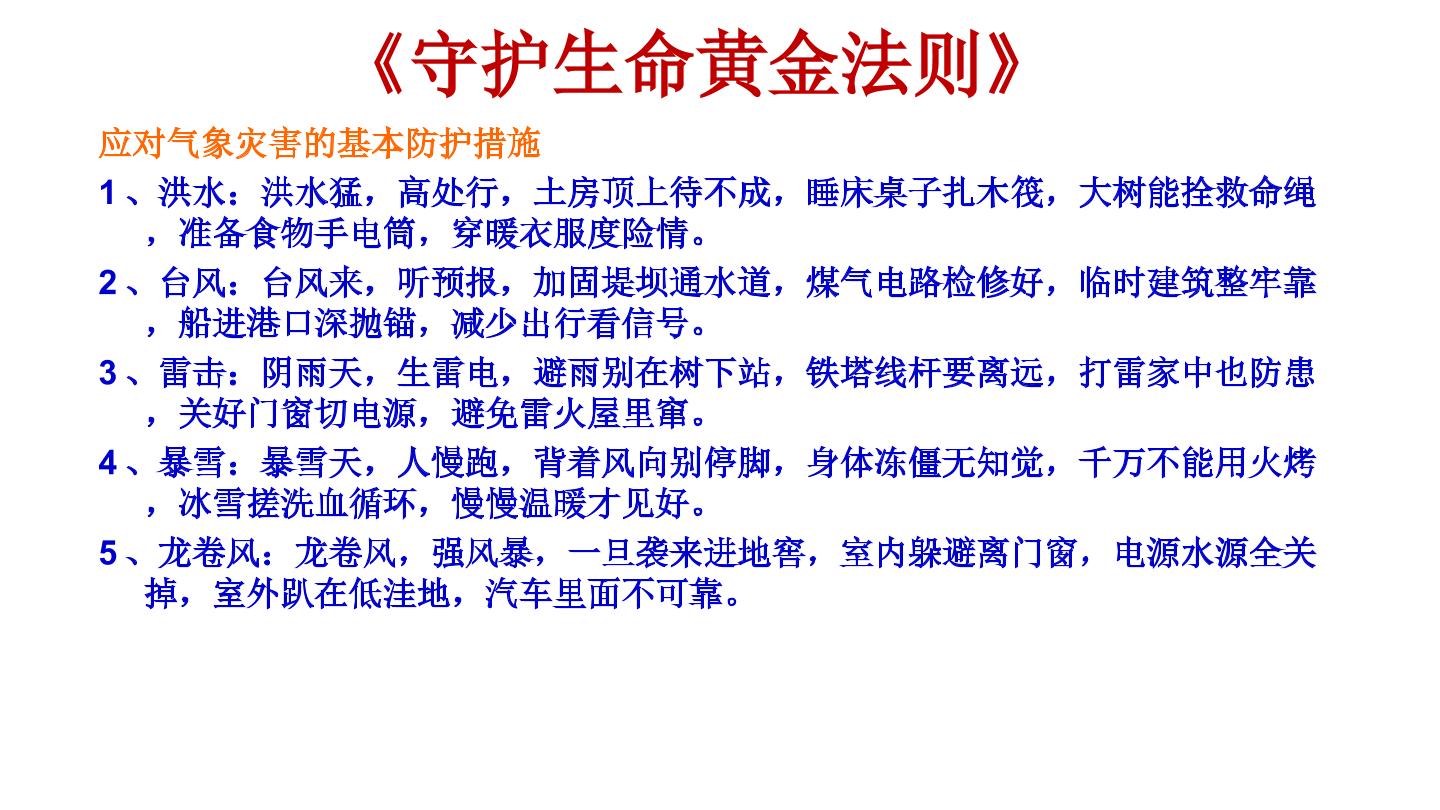 《守护生命黄金法则》

应对气象灾害的基本防护措施

1、洪水：洪水猛，高处行，土房顶上待不成，睡床桌子扎木筏，大树能拴救命绳，准备食物手电筒，穿暖衣服度险情。

2、台风：台风来，听预报，加固堤坝通水道，煤气电路检修好，临时建筑整牢靠，船进港口深抛锚，减少出行看信号。

3、雷击：阴雨天，生雷电，避雨别在树下站，铁塔线杆要离远，打雷家中也防患，关好门窗切电源，避免雷火屋里窜。

4、暴雪：暴雪天，人慢跑，背着风向别停脚，身体冻僵无知觉，千万不能用火烤，冰雪搓洗血循环，慢慢温暖才见好。

5、龙卷风：龙卷风，强风暴，一旦袭来进地窖，室内躲避离门窗，电源水源全关掉，室外趴在低洼地，汽车里面不可靠。